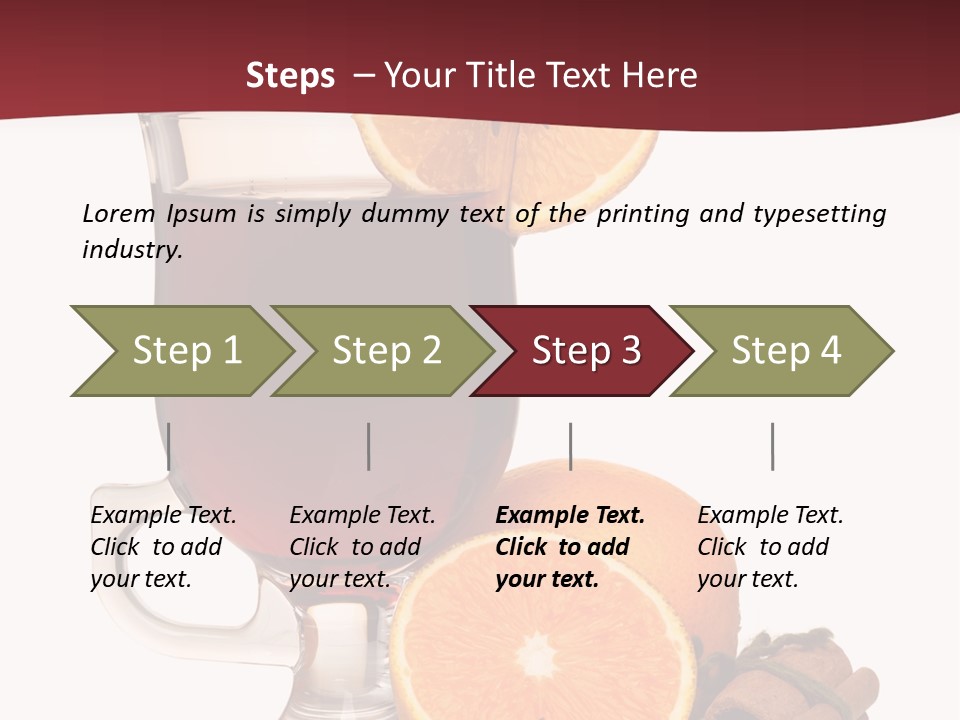 Steps – Your Title Text Here

Lorem Ipsum is simply dummy text of the printing and typesetting industry.

Step 1

Step 2

Step 3

Step 4

Example Text. Click to add your text.

Example Text. Click to add your text.

Example Text. Click to add your text.

Example Text. Click to add your text.